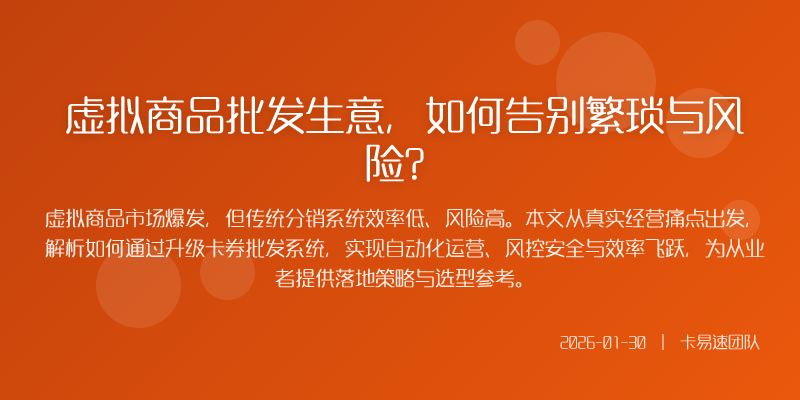 虚拟商品批发生意，如何告别繁琐与风险？

虚拟商品市场爆发，但传统分销系统效率低、风险高。本文从真实经营痛点出发，解析如何通过升级卡券批发系统，实现自动化运营、风控安全与效率飞跃，为从业者提供落地策略与选型参考。

2026-01-30 | 卡易速团队